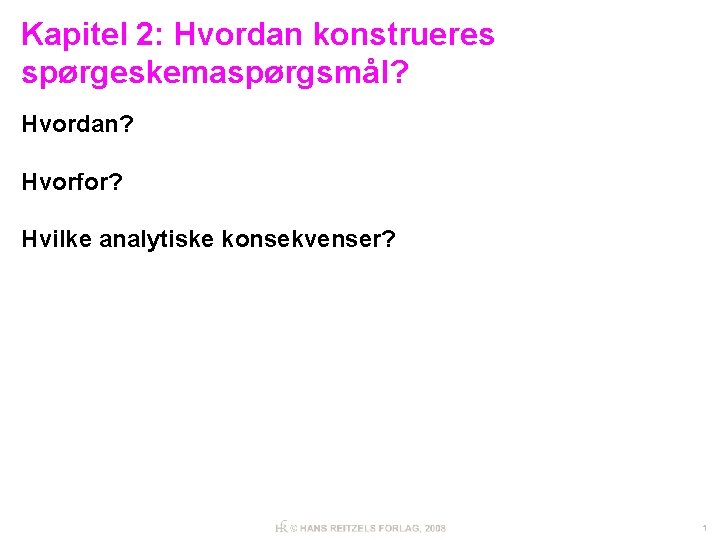 Kapitel 2: Hvordan konstrueres spørgeskemaspørgsmål?

Hvordan?

Hvorfor?

Hvilke analytiske konsekvenser?

HR © HANS REITZELS FORLAG, 2008

1